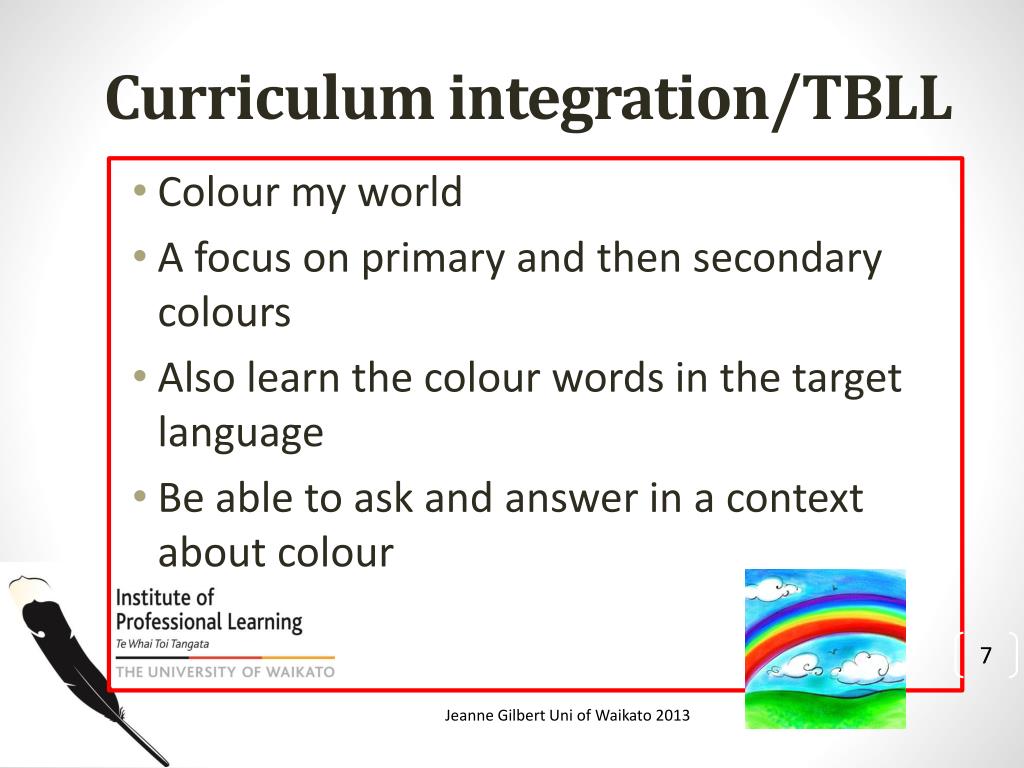 Curriculum integration/TBLL

• Colour my world
• A focus on primary and then secondary colours
• Also learn the colour words in the target language
• Be able to ask and answer in a context about colour

Institute of Professional Learning
Te Whai Toi Tangata
THE UNIVERSITY OF WAIKATO

7

Jeanne Gilbert Uni of Waikato 2013